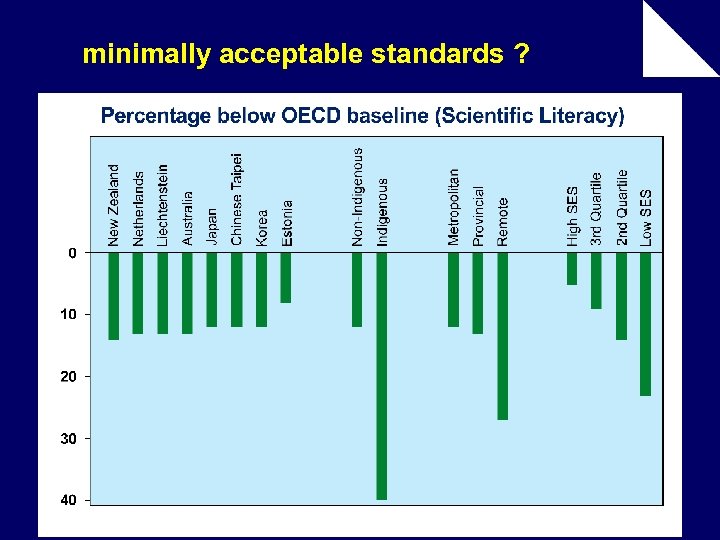 minimally acceptable standards ?

Percentage below OECD baseline (Scientific Literacy)

New Zealand
Netherlands
Liechtenstein
Australia
Japan
Chinese Taipei
Korea
Estonia
Non-Indigenous
Indigenous
Metropolitan
Provincial
Remote
High SES
3rd Quartile
2nd Quartile
Low SES

0
10
20
30
40